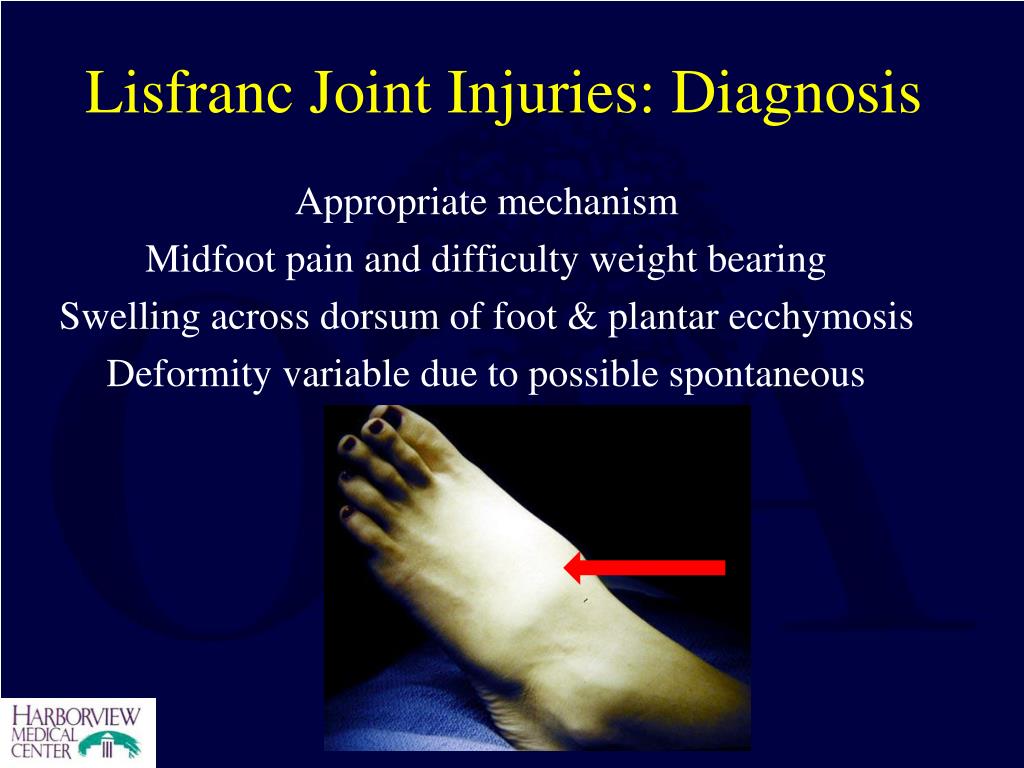 Lisfranc Joint Injuries: Diagnosis

Appropriate mechanism
Midfoot pain and difficulty weight bearing
Swelling across dorsum of foot & plantar ecchymosis
Deformity variable due to possible spontaneous

HARBORVIEW
MEDICAL
CENTER